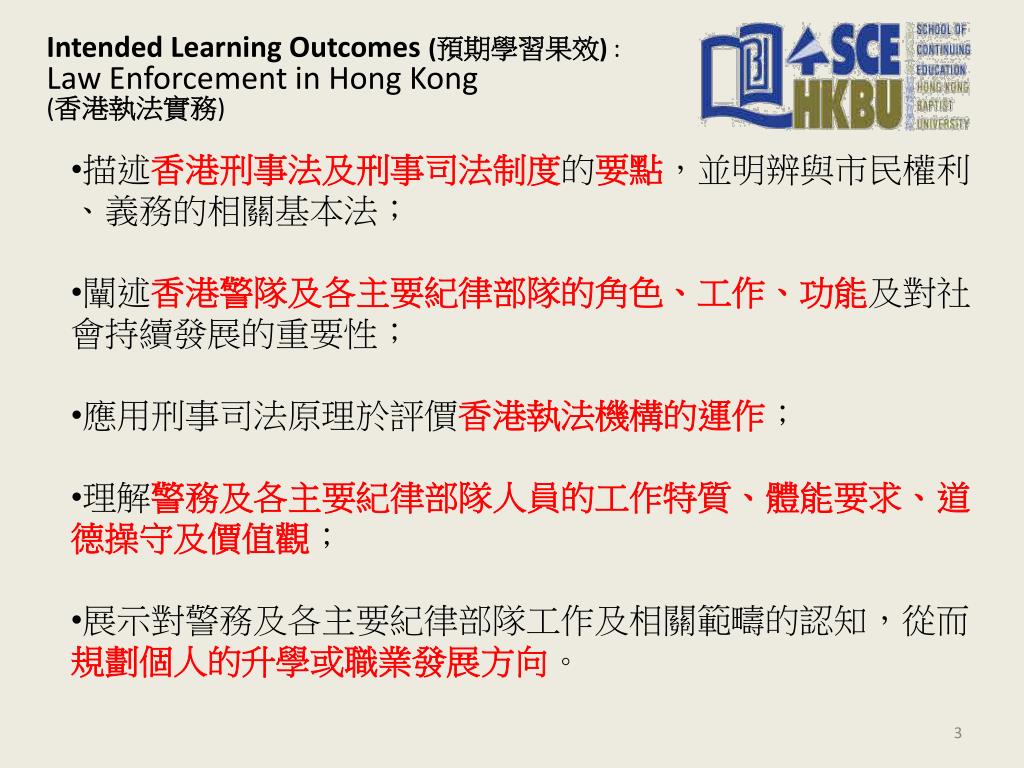 Intended Learning Outcomes (預期學習果效) :
Law Enforcement in Hong Kong
(香港執法實務)

SCE HKBU SCHOOL OF CONTINUING EDUCATION HONG KONG BAPTIST UNIVERSITY

•描述香港刑事法及刑事司法制度的要點，並明辨與市民權利、義務的相關基本法；

•闡述香港警隊及各主要紀律部隊的角色、工作、功能及對社會持續發展的重要性；

•應用刑事司法原理於評價香港執法機構的運作；

•理解警務及各主要紀律部隊人員的工作特質、體能要求、道德操守及價值觀；

•展示對警務及各主要紀律部隊工作及相關範疇的認知，從而規劃個人的升學或職業發展方向。

3